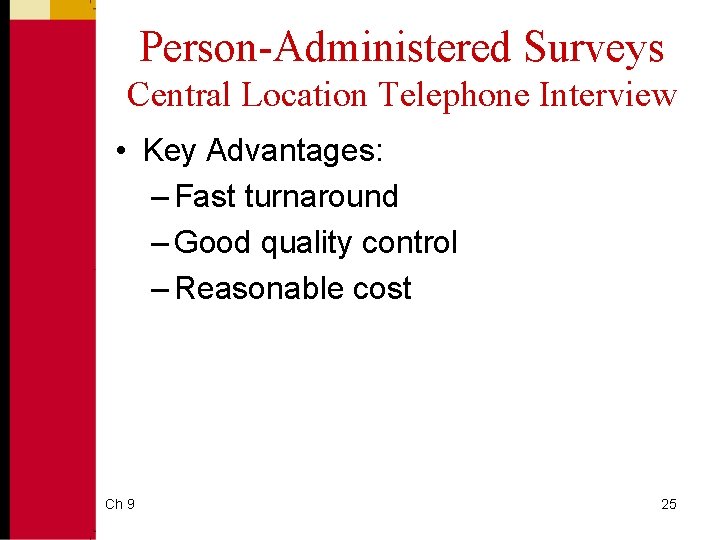 Person-Administered Surveys
Central Location Telephone Interview

• Key Advantages:
– Fast turnaround
– Good quality control
– Reasonable cost

Ch 9

25